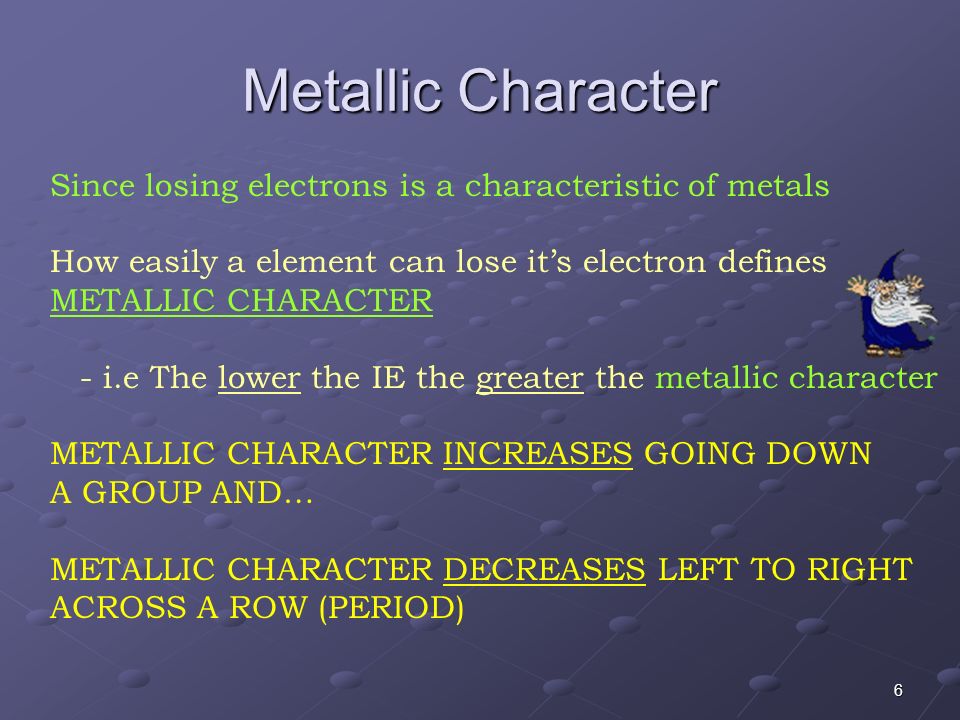 Metallic Character

Since losing electrons is a characteristic of metals

How easily a element can lose it’s electron defines METALLIC CHARACTER

- i.e The lower the IE the greater the metallic character

METALLIC CHARACTER INCREASES GOING DOWN A GROUP AND…

METALLIC CHARACTER DECREASES LEFT TO RIGHT ACROSS A ROW (PERIOD)

6